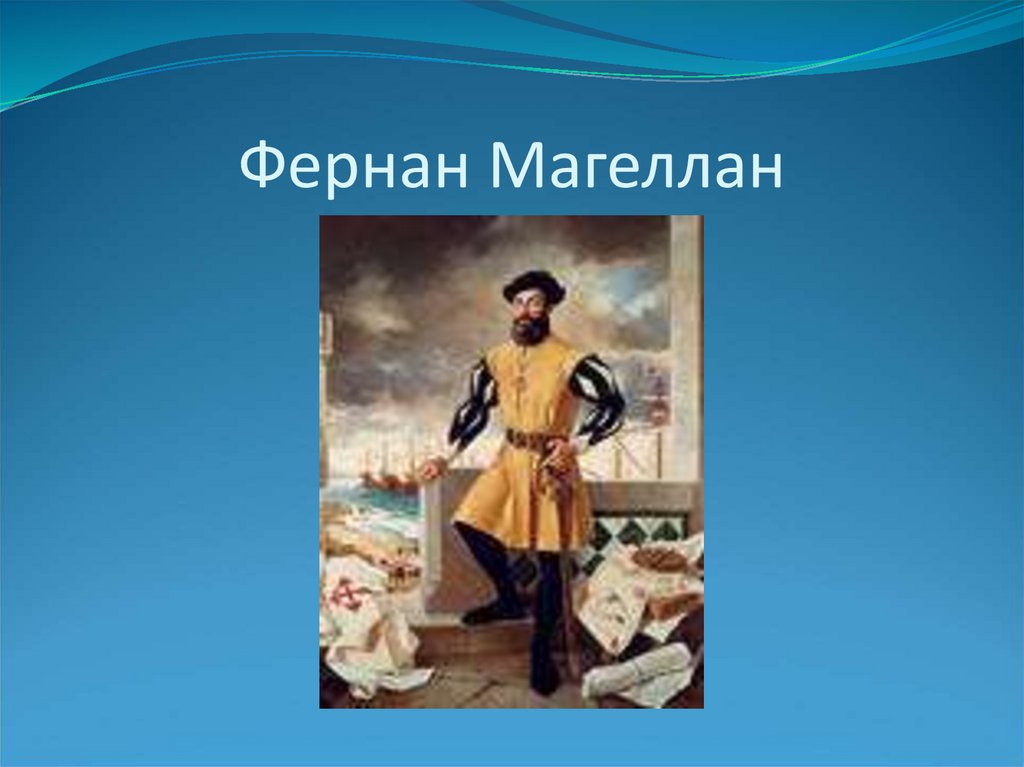 Фернан Магеллан